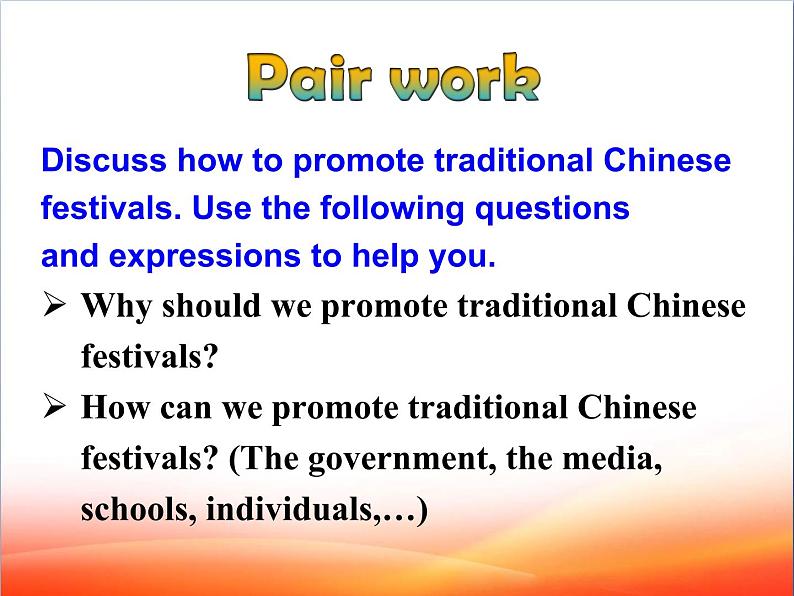 Pair work

Discuss how to promote traditional Chinese festivals. Use the following questions and expressions to help you.

➢ Why should we promote traditional Chinese festivals?

➢ How can we promote traditional Chinese festivals? (The government, the media, schools, individuals,…)